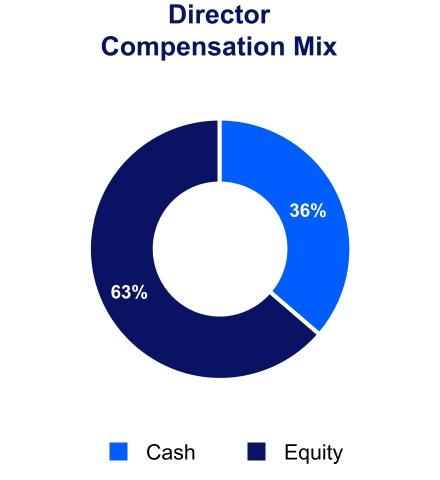 Director Compensation Mix

36%

63%

Cash Equity